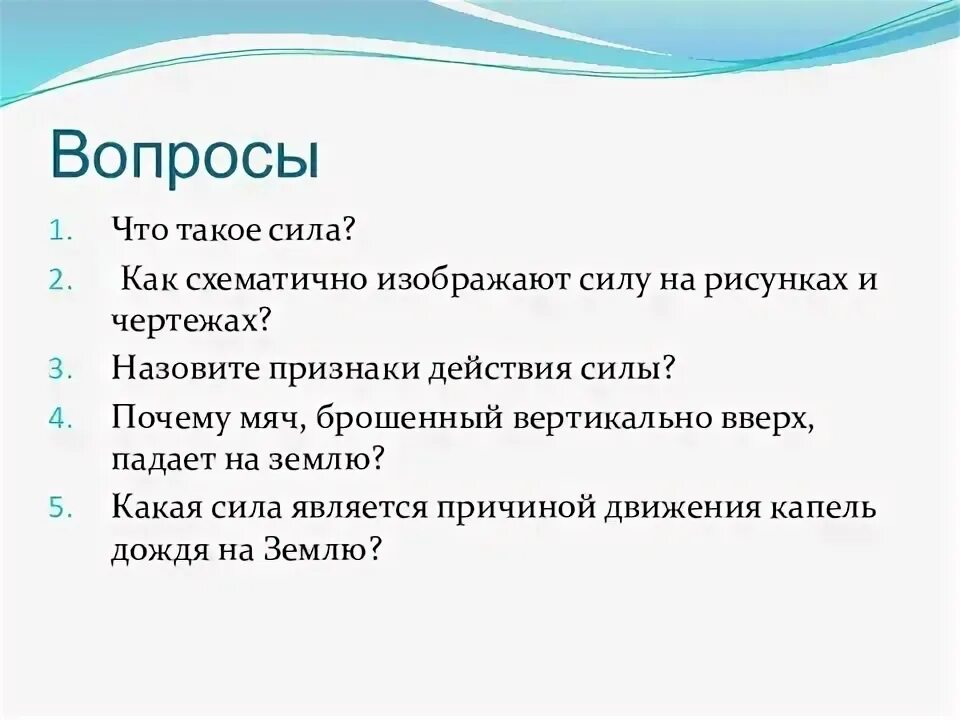 Вопросы

1. Что такое сила?
2. Как схематично изображают силу на рисунках и чертежах?
3. Назовите признаки действия силы?
4. Почему мяч, брошенный вертикально вверх, падает на землю?
5. Какая сила является причиной движения капель дождя на Землю?